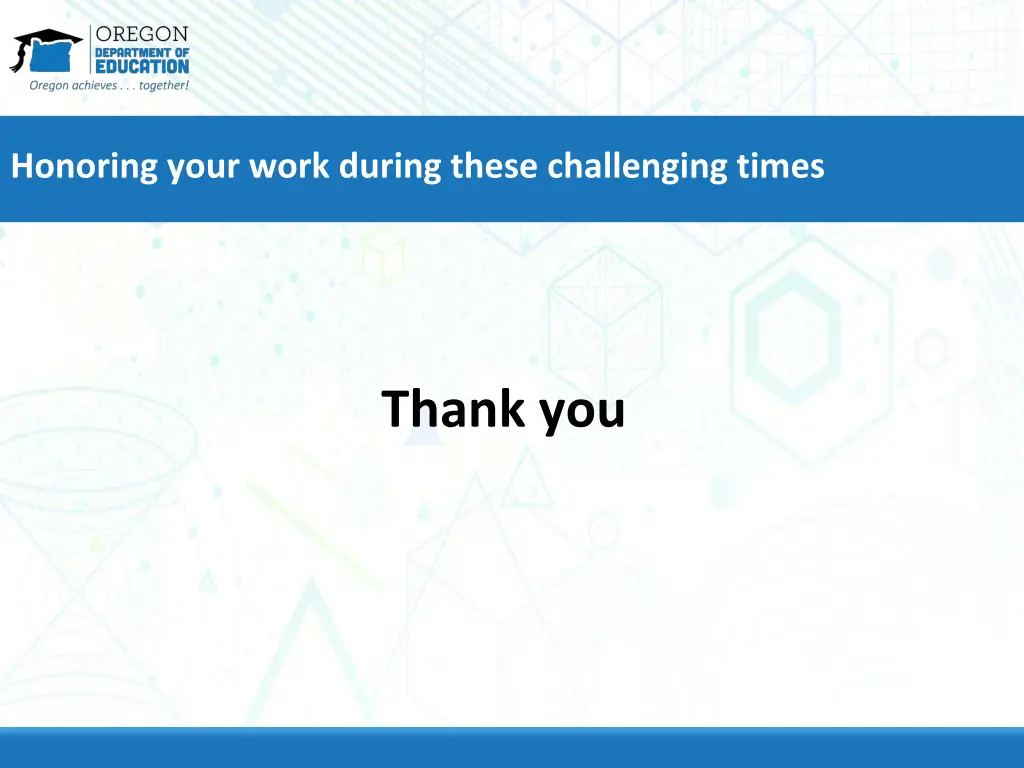 OREGON
DEPARTMENT OF
EDUCATION
Oregon achieves . . . together!

Honoring your work during these challenging times

Thank you